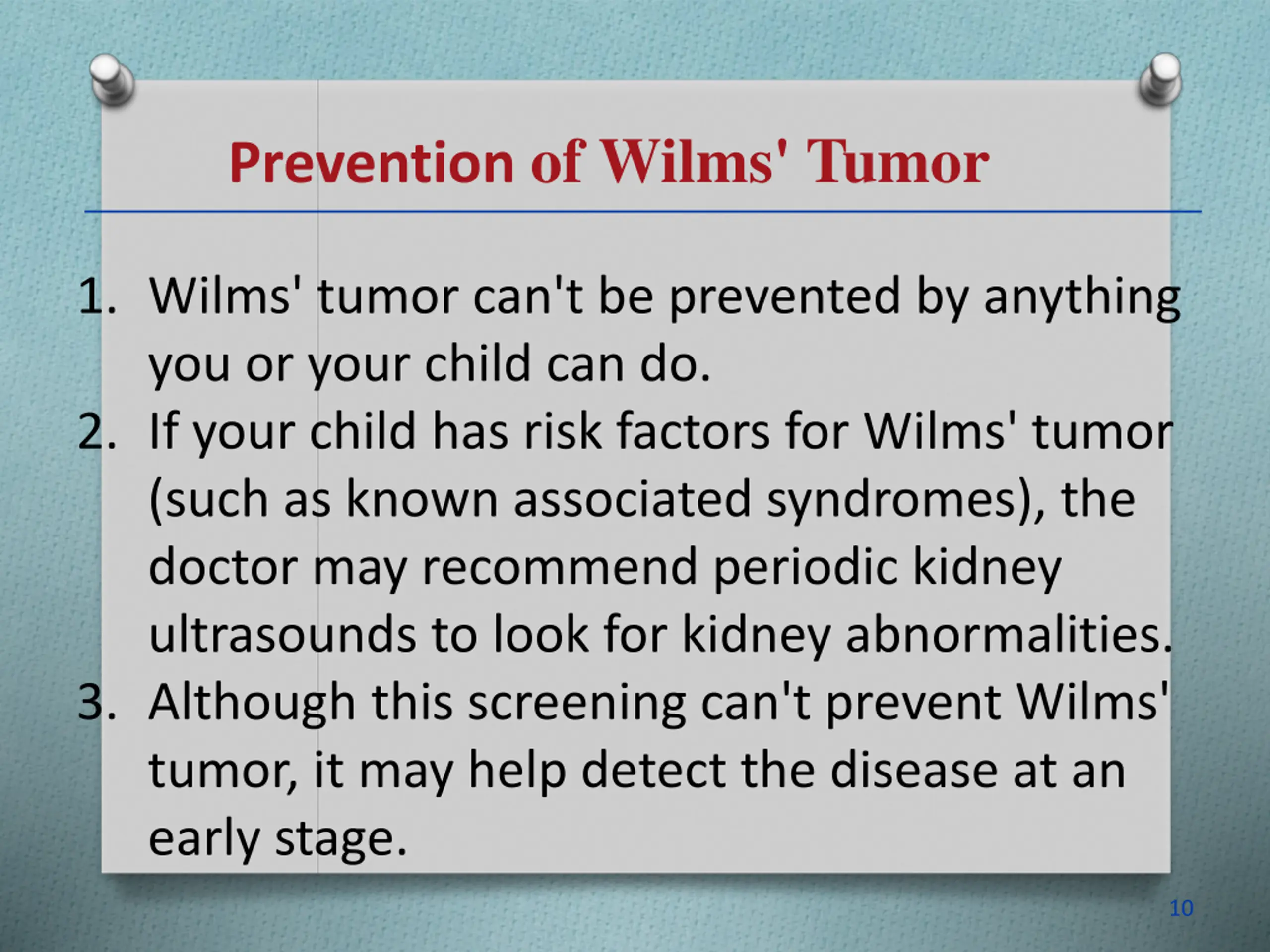 Prevention of Wilms' Tumor

1. Wilms' tumor can't be prevented by anything you or your child can do.
2. If your child has risk factors for Wilms' tumor (such as known associated syndromes), the doctor may recommend periodic kidney ultrasounds to look for kidney abnormalities.
3. Although this screening can't prevent Wilms' tumor, it may help detect the disease at an early stage.

10